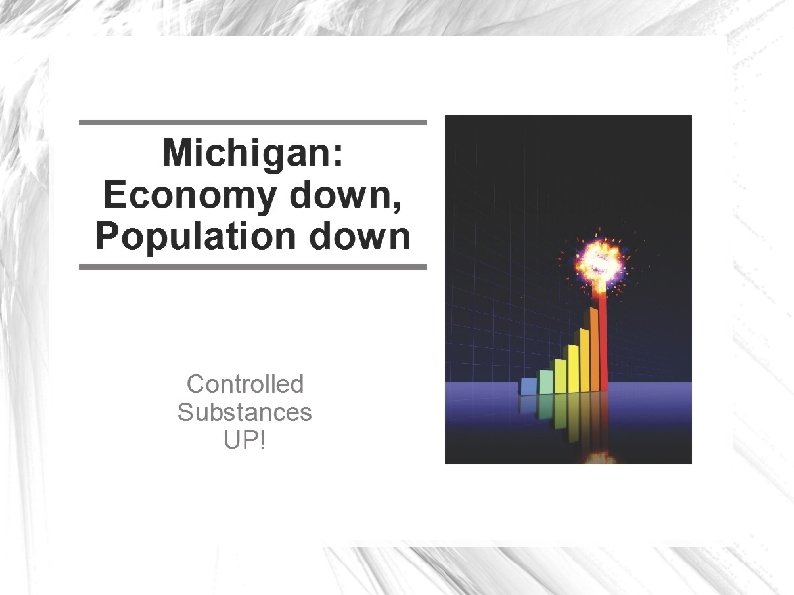 Michigan:
Economy down,
Population down

Controlled
Substances
UP!